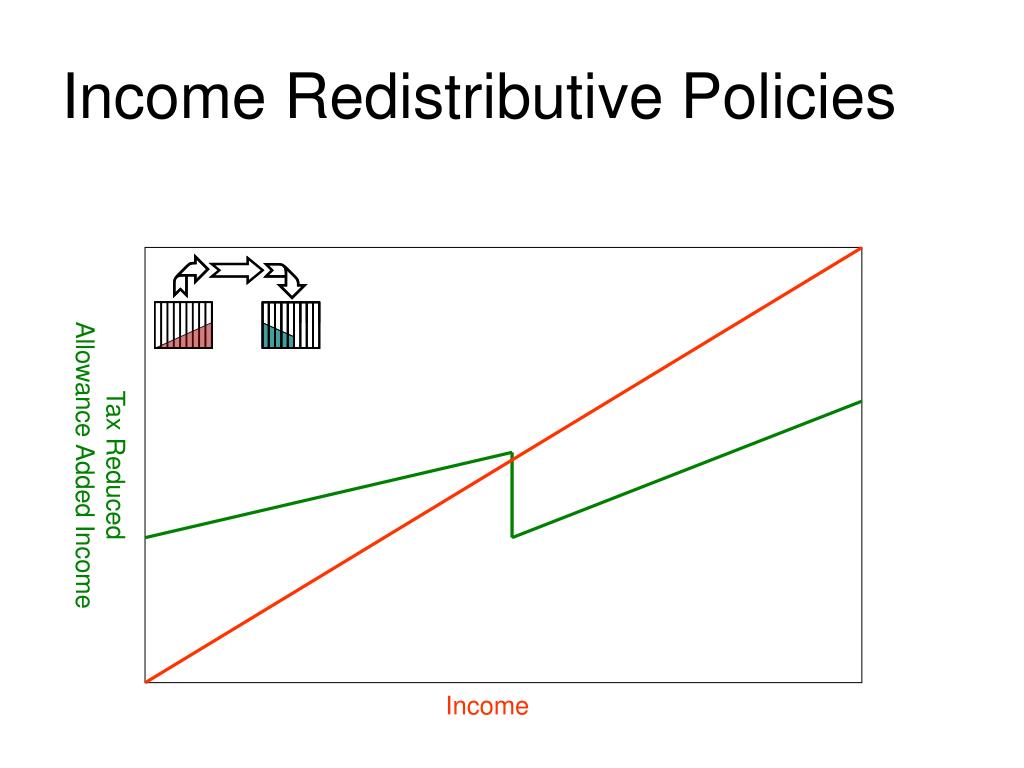 Income Redistributive Policies

Tax Reduced
Allowance Added Income

Income